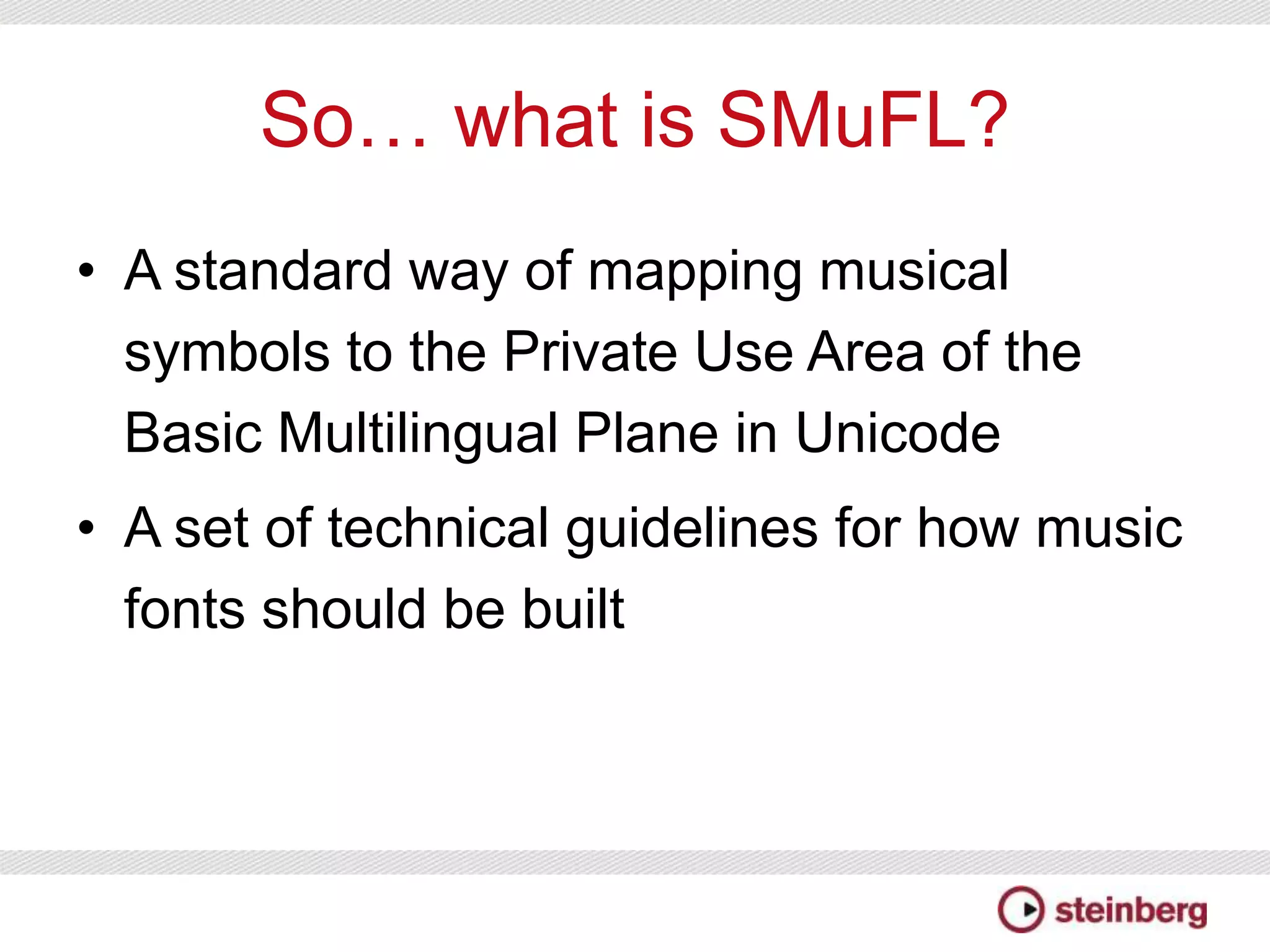 So… what is SMuFL?

• A standard way of mapping musical symbols to the Private Use Area of the Basic Multilingual Plane in Unicode

• A set of technical guidelines for how music fonts should be built

steinberg